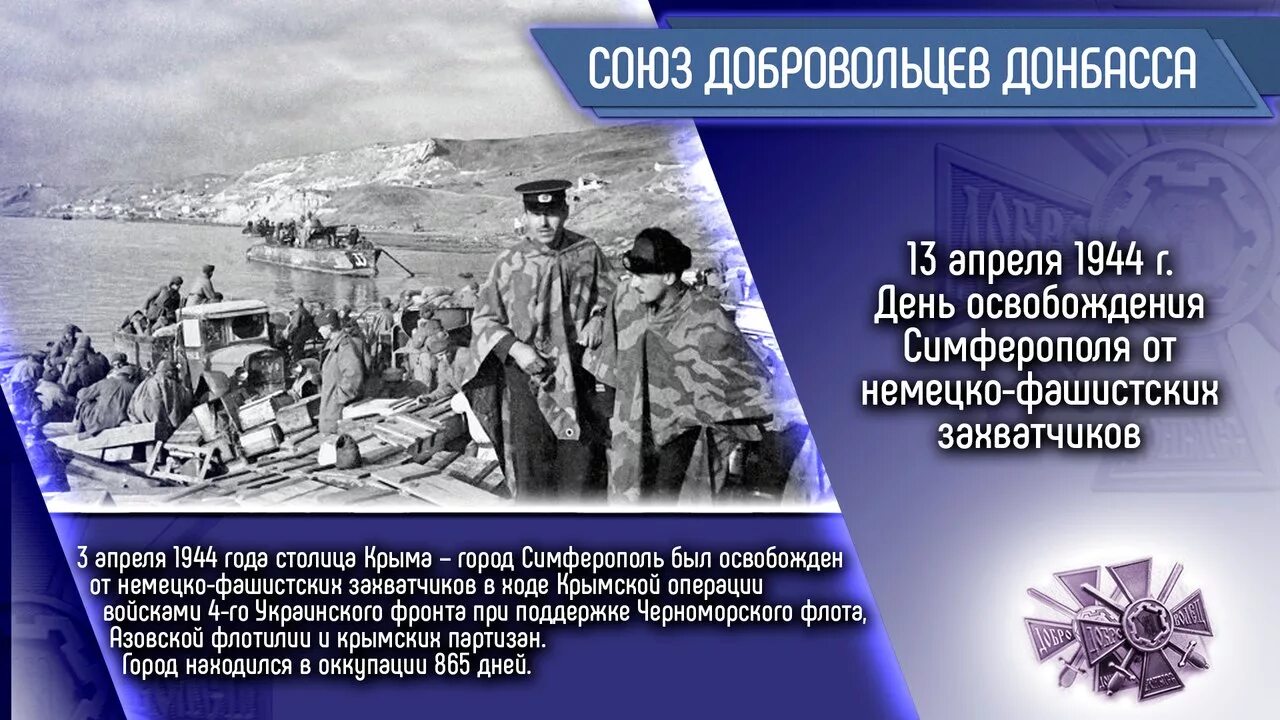 СОЮЗ ДОБРОВОЛЬЦЕВ ДОНБАССА

13 апреля 1944 г.
День освобождения Симферополя от немецко-фашистских захватчиков

3 апреля 1944 года столица Крыма – город Симферополь был освобожден от немецко-фашистских захватчиков в ходе Крымской операции войсками 4-го Украинского фронта при поддержке Черноморского флота, Азовской флотилии и крымских партизан.
Город находился в оккупации 865 дней.